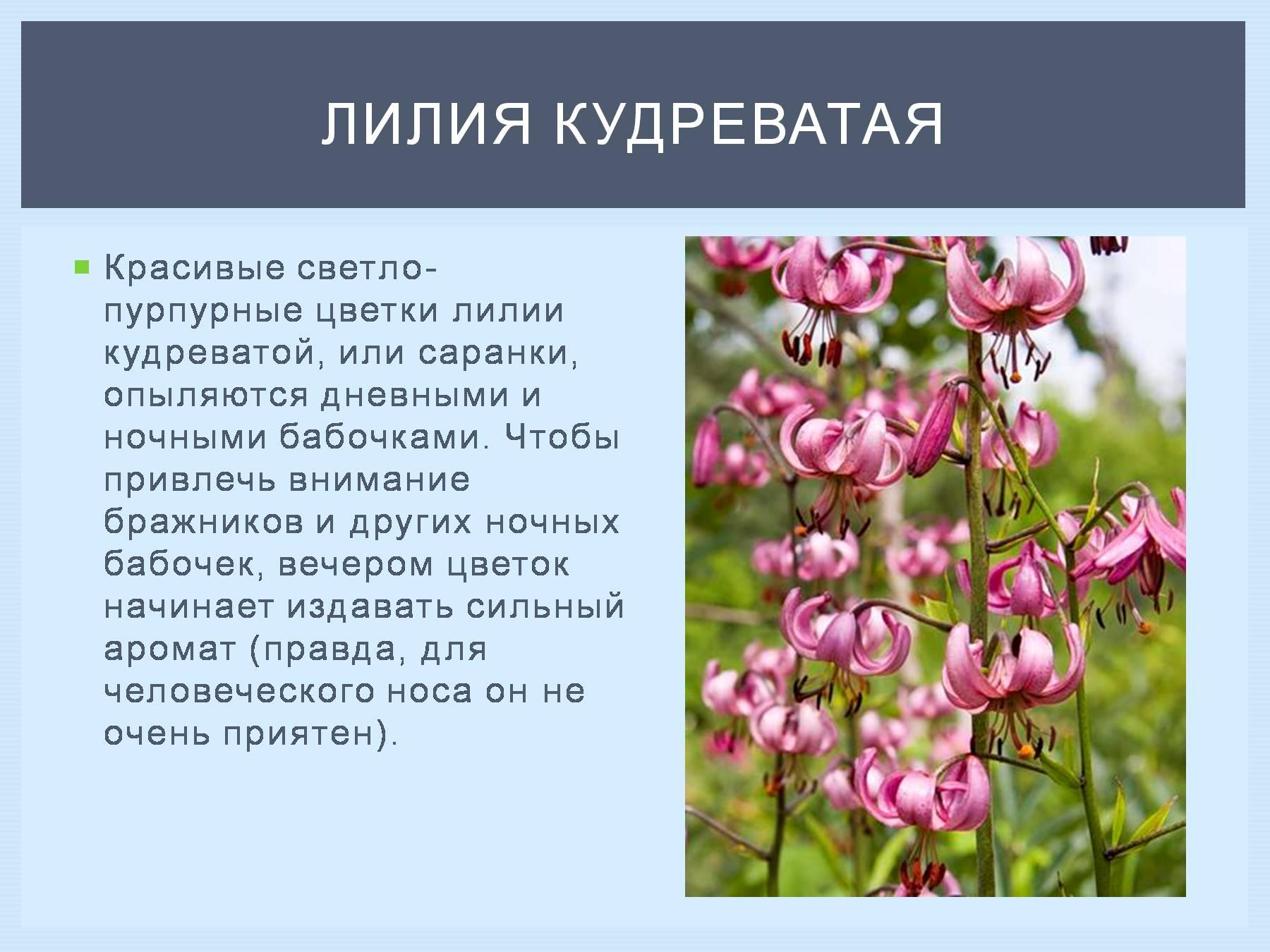 ЛИЛИЯ КУДРЕВАТАЯ

Красивые светло-пурпурные цветки лилии кудреватой, или саранки, опыляются дневными и ночными бабочками. Чтобы привлечь внимание бражников и других ночных бабочек, вечером цветок начинает издавать сильный аромат (правда, для человеческого носа он не очень приятен).